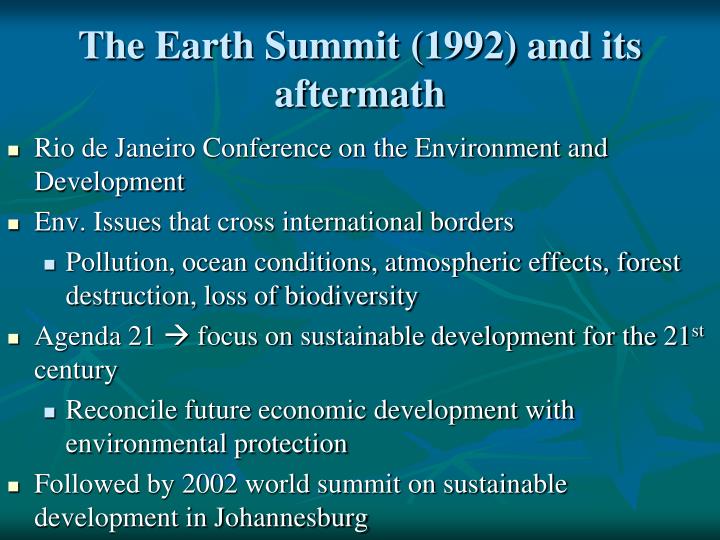 The Earth Summit (1992) and its aftermath

- Rio de Janeiro Conference on the Environment and Development
- Env. Issues that cross international borders
  - Pollution, ocean conditions, atmospheric effects, forest destruction, loss of biodiversity
- Agenda 21 → focus on sustainable development for the 21$^{st}$ century
  - Reconcile future economic development with environmental protection
- Followed by 2002 world summit on sustainable development in Johannesburg